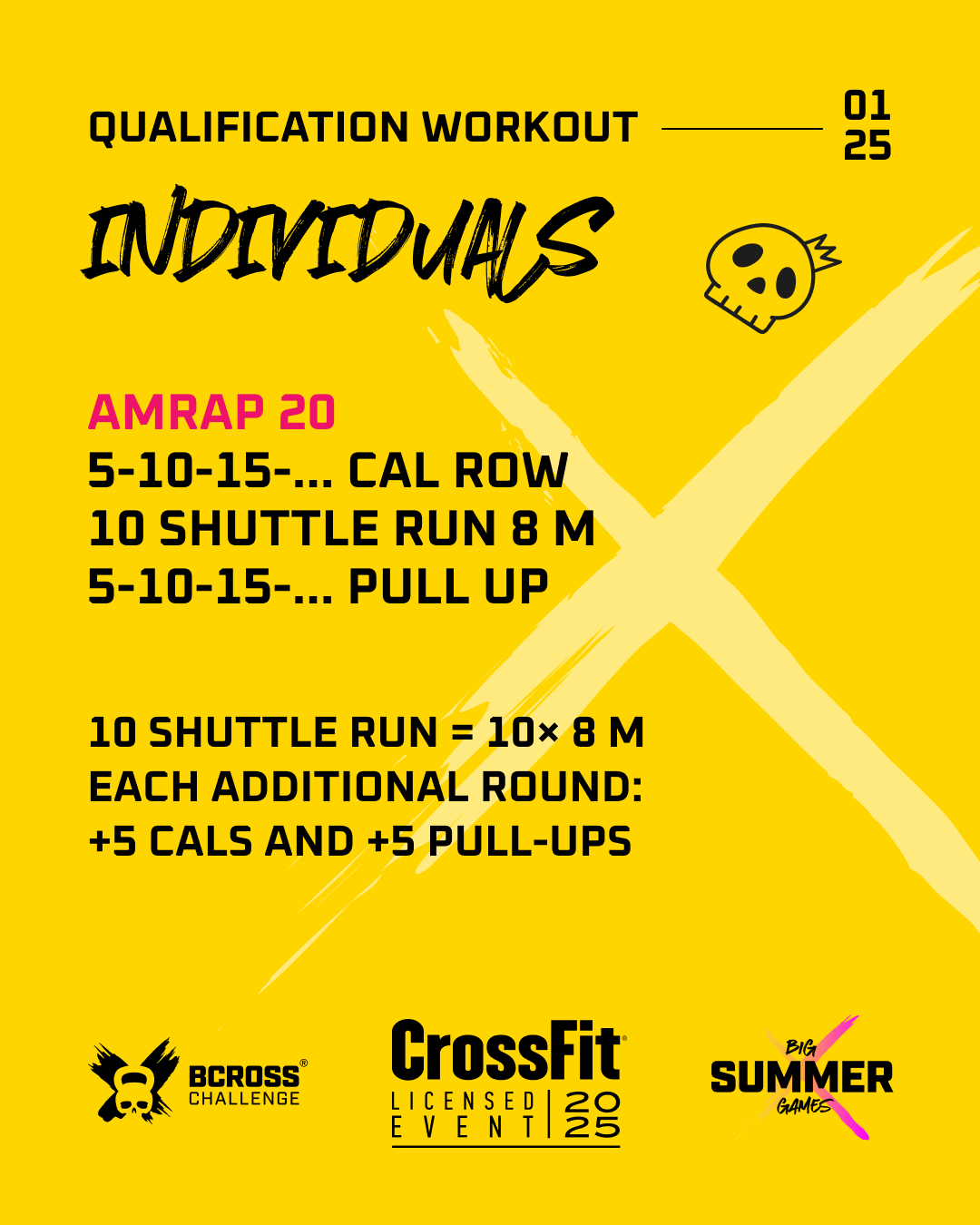 QUALIFICATION WORKOUT

01
25

INDIVIDUALS

AMRAP 20
5-10-15-... CAL ROW
10 SHUTTLE RUN 8 M
5-10-15-... PULL UP

10 SHUTTLE RUN = 10× 8 M
EACH ADDITIONAL ROUND:
+5 CALS AND +5 PULL-UPS

BCROSS® CHALLENGE

CrossFit® LICENSED EVENT 2025

BIG SUMMER GAMES